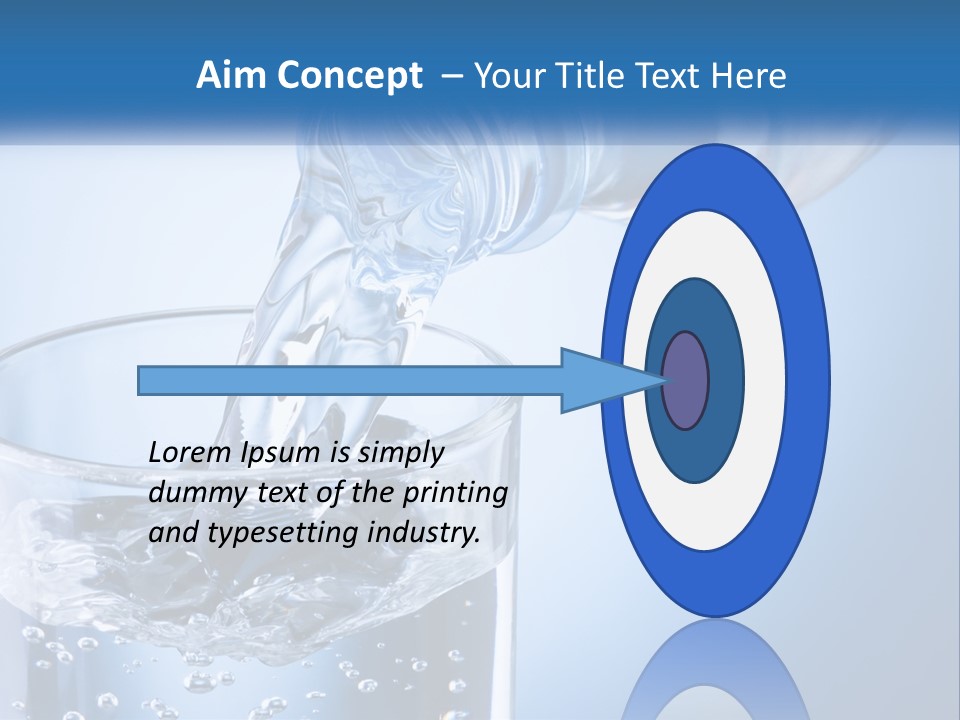 Aim Concept – Your Title Text Here

Lorem Ipsum is simply dummy text of the printing and typesetting industry.